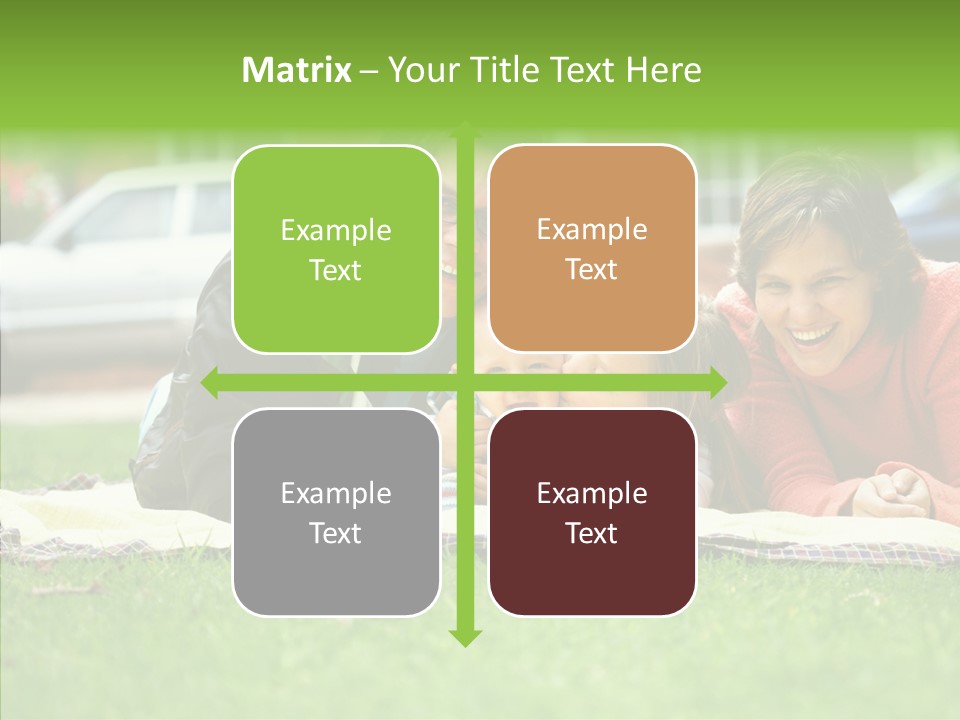 Matrix – Your Title Text Here

Example Text

Example Text

Example Text

Example Text